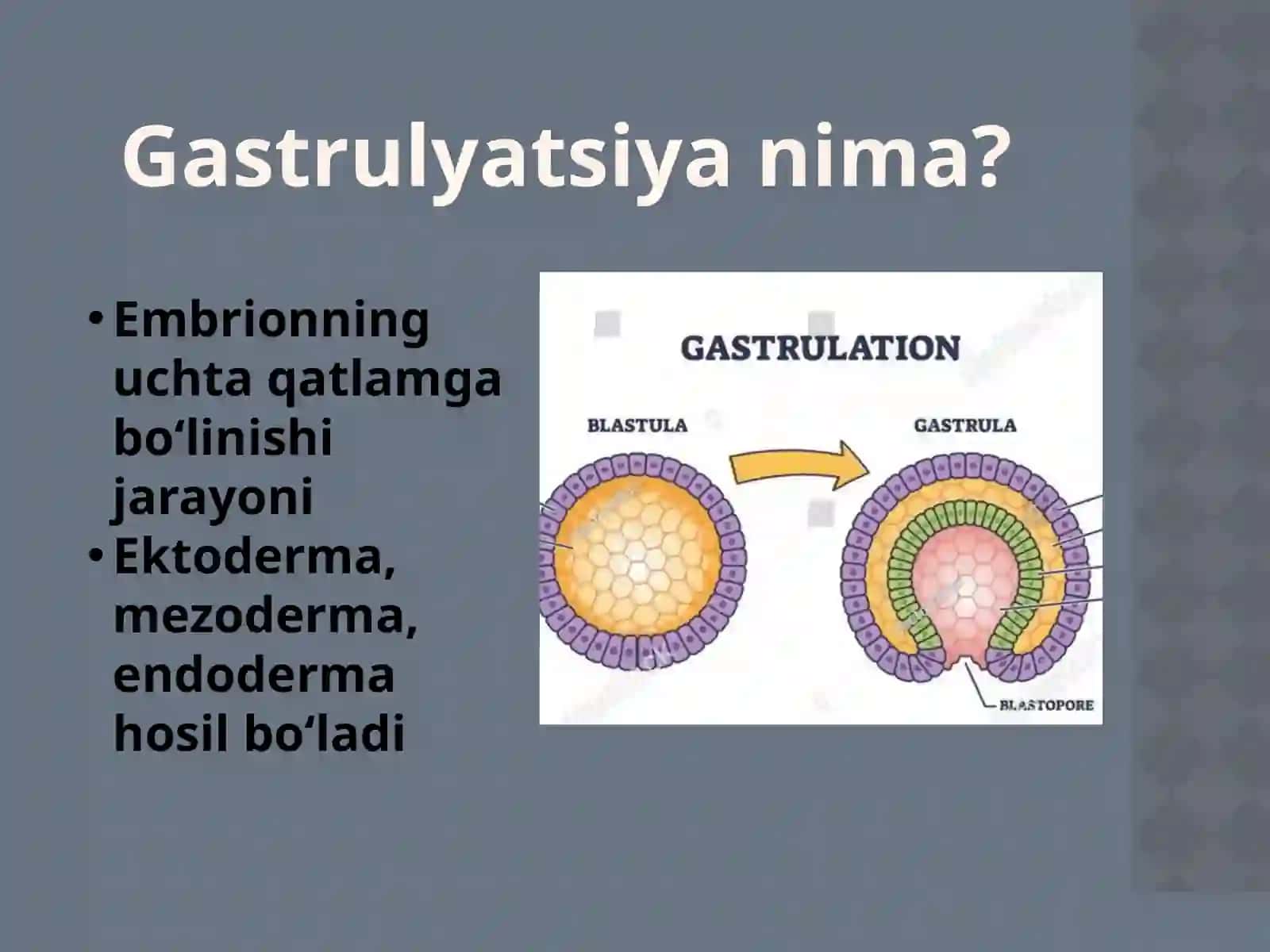 Gastrulyatsiya nima?

• Embrionning uchta qatlamga bo‘linishi jarayoni
• Ektoderma, mezoderma, endoderma hosil bo‘ladi

GASTRULATION

BLASTULA

GASTRULA

BLASTOPORE